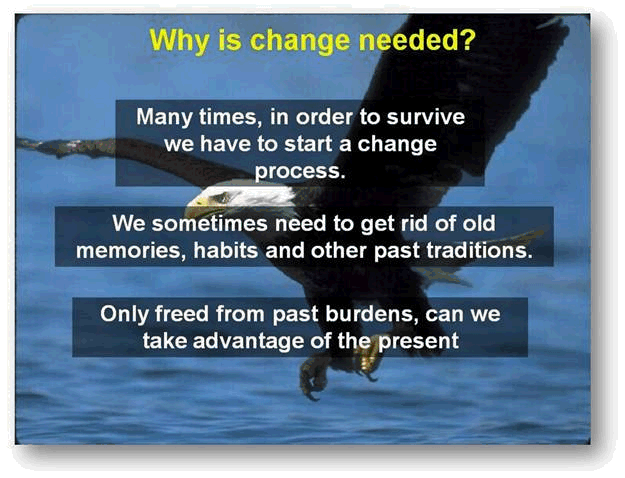 Why is change needed?

Many times, in order to survive we have to start a change process.

We sometimes need to get rid of old memories, habits and other past traditions.

Only freed from past burdens, can we take advantage of the present